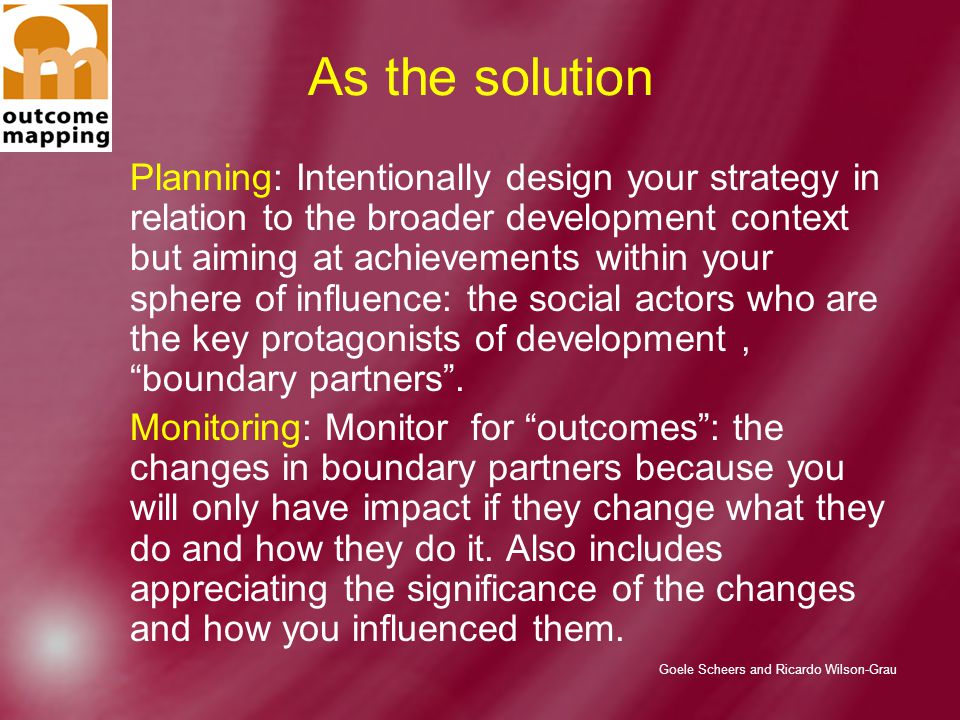 outcome mapping

As the solution

Planning: Intentionally design your strategy in relation to the broader development context but aiming at achievements within your sphere of influence: the social actors who are the key protagonists of development , “boundary partners”.

Monitoring: Monitor for “outcomes”: the changes in boundary partners because you will only have impact if they change what they do and how they do it. Also includes appreciating the significance of the changes and how you influenced them.

Goele Scheers and Ricardo Wilson-Grau